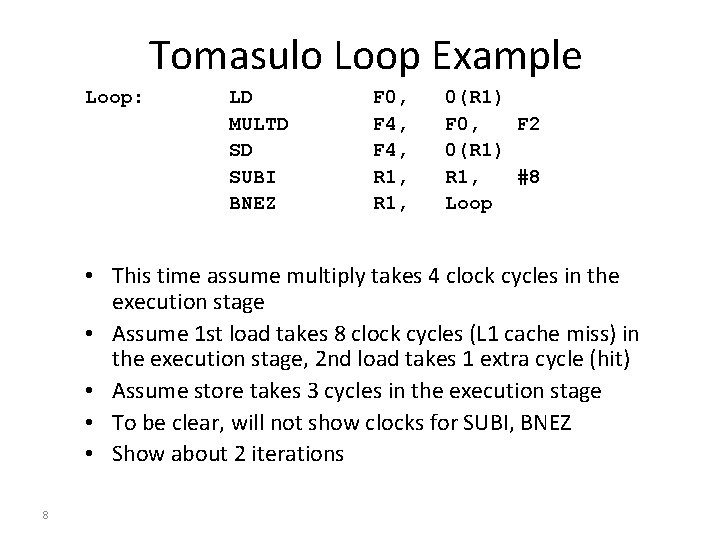 Tomasulo Loop Example

Loop: LD F0, 0(R1)
MULTD F4, F0, F2
SD F4, 0(R1)
SUBI R1, R1, #8
BNEZ R1, Loop

• This time assume multiply takes 4 clock cycles in the execution stage
• Assume 1st load takes 8 clock cycles (L1 cache miss) in the execution stage, 2nd load takes 1 extra cycle (hit)
• Assume store takes 3 cycles in the execution stage
• To be clear, will not show clocks for SUBI, BNEZ
• Show about 2 iterations

8